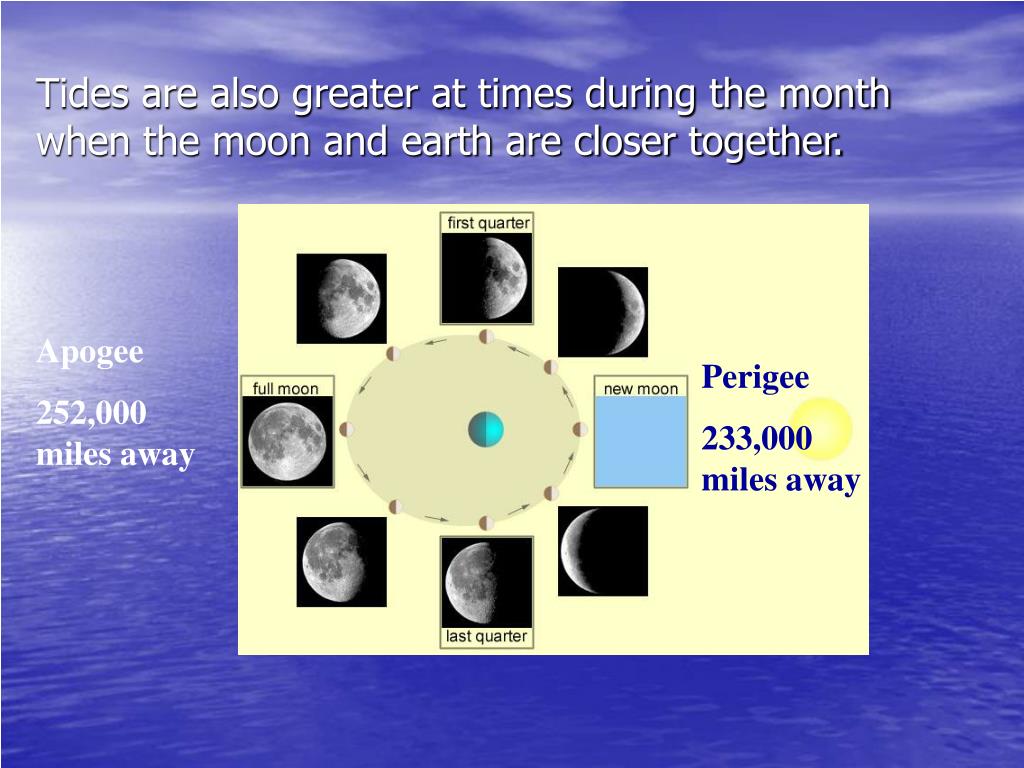 Tides are also greater at times during the month when the moon and earth are closer together.

Apogee

252,000 miles away

first quarter

full moon

new moon

last quarter

Perigee

233,000 miles away